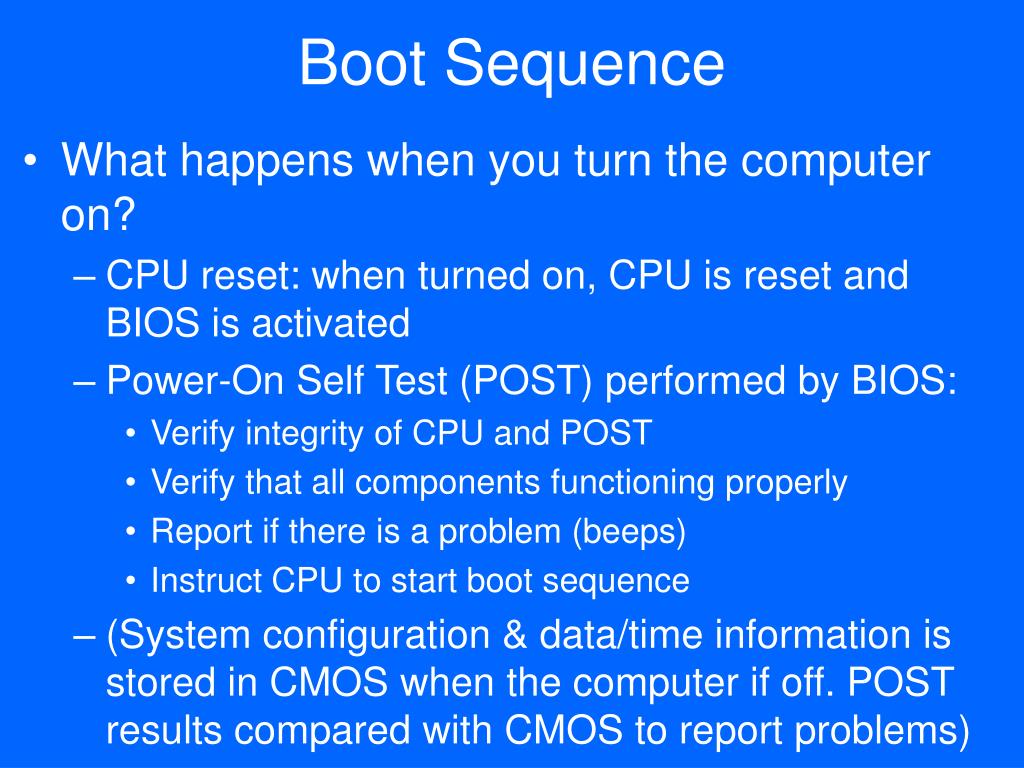 Boot Sequence

• What happens when you turn the computer on?
– CPU reset: when turned on, CPU is reset and BIOS is activated
– Power-On Self Test (POST) performed by BIOS:
• Verify integrity of CPU and POST
• Verify that all components functioning properly
• Report if there is a problem (beeps)
• Instruct CPU to start boot sequence
– (System configuration & data/time information is stored in CMOS when the computer if off. POST results compared with CMOS to report problems)